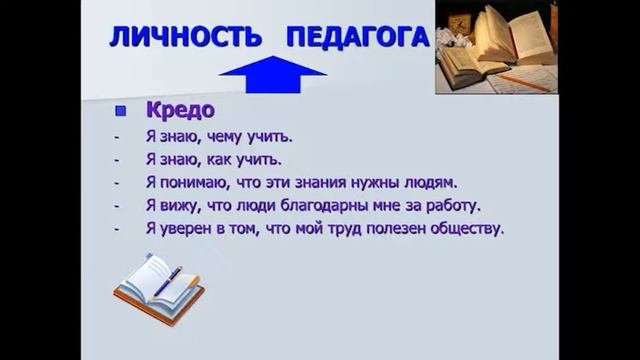 ЛИЧНОСТЬ ПЕДАГОГА

Кредо

- Я знаю, чему учить.
- Я знаю, как учить.
- Я понимаю, что эти знания нужны людям.
- Я вижу, что люди благодарны мне за работу.
- Я уверен в том, что мой труд полезен обществу.